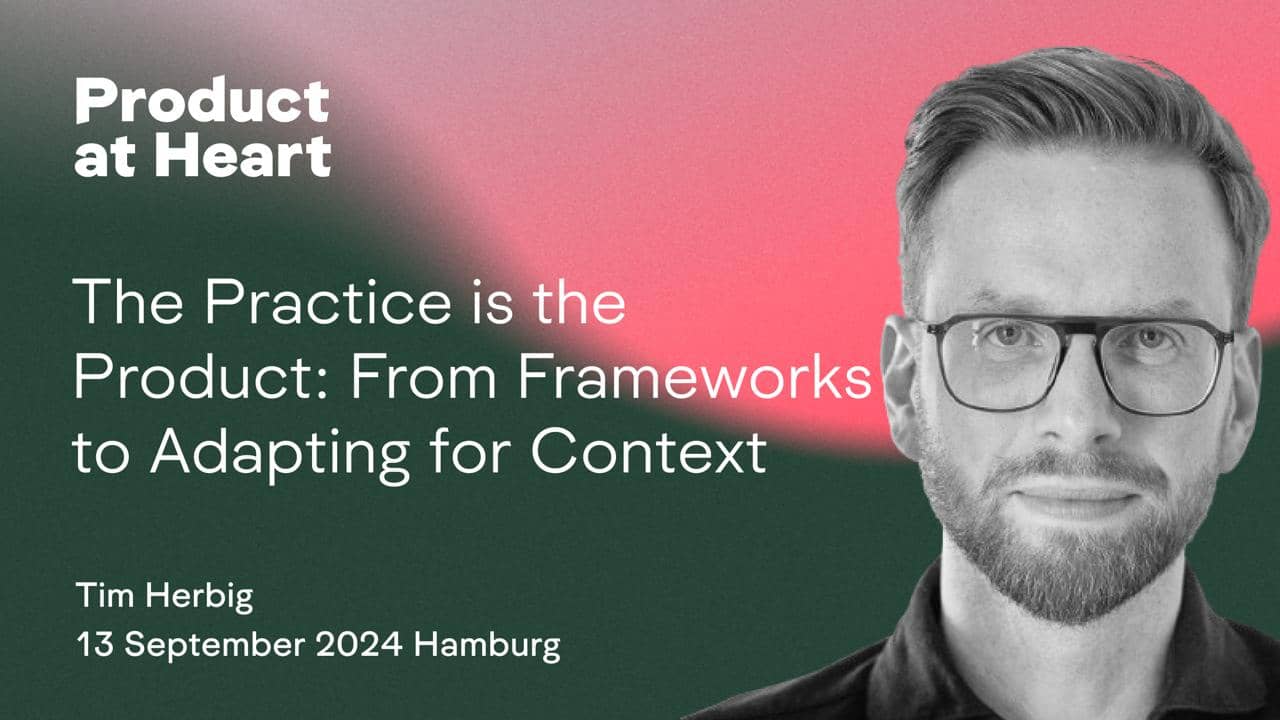 Product at Heart

The Practice is the Product: From Frameworks to Adapting for Context

Tim Herbig
13 September 2024 Hamburg